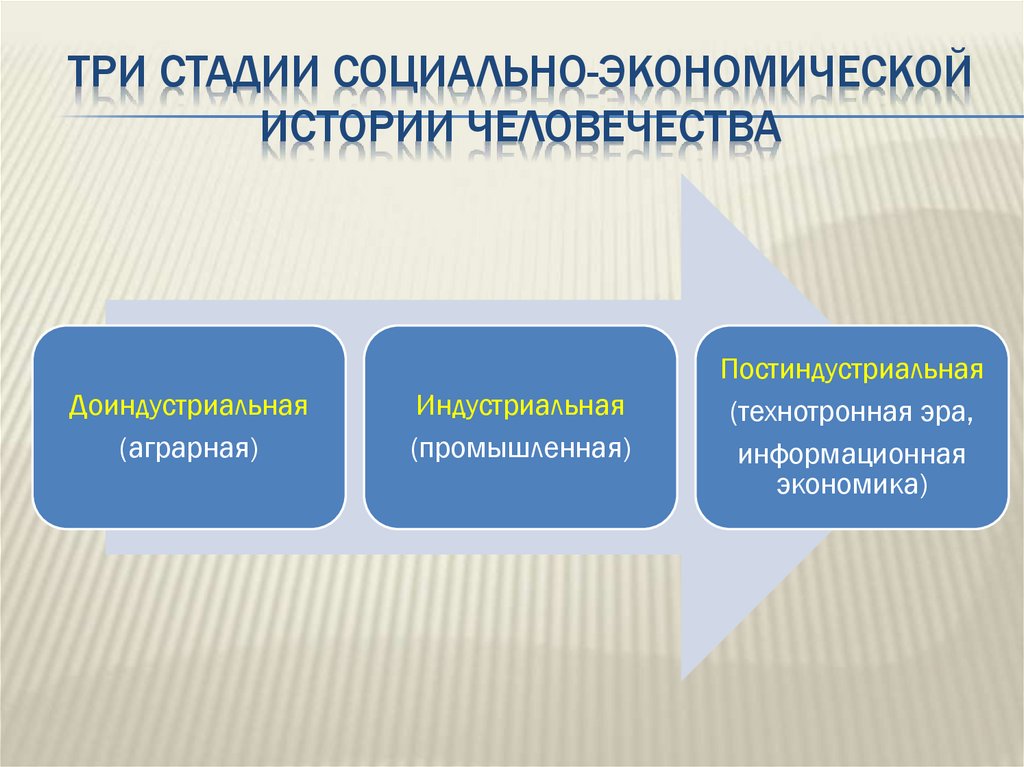 ТРИ СТАДИИ СОЦИАЛЬНО-ЭКОНОМИЧЕСКОЙ ИСТОРИИ ЧЕЛОВЕЧЕСТВА

Доиндустриальная
(аграрная)

Индустриальная
(промышленная)

Постиндустриальная
(технотронная эра, информационная экономика)